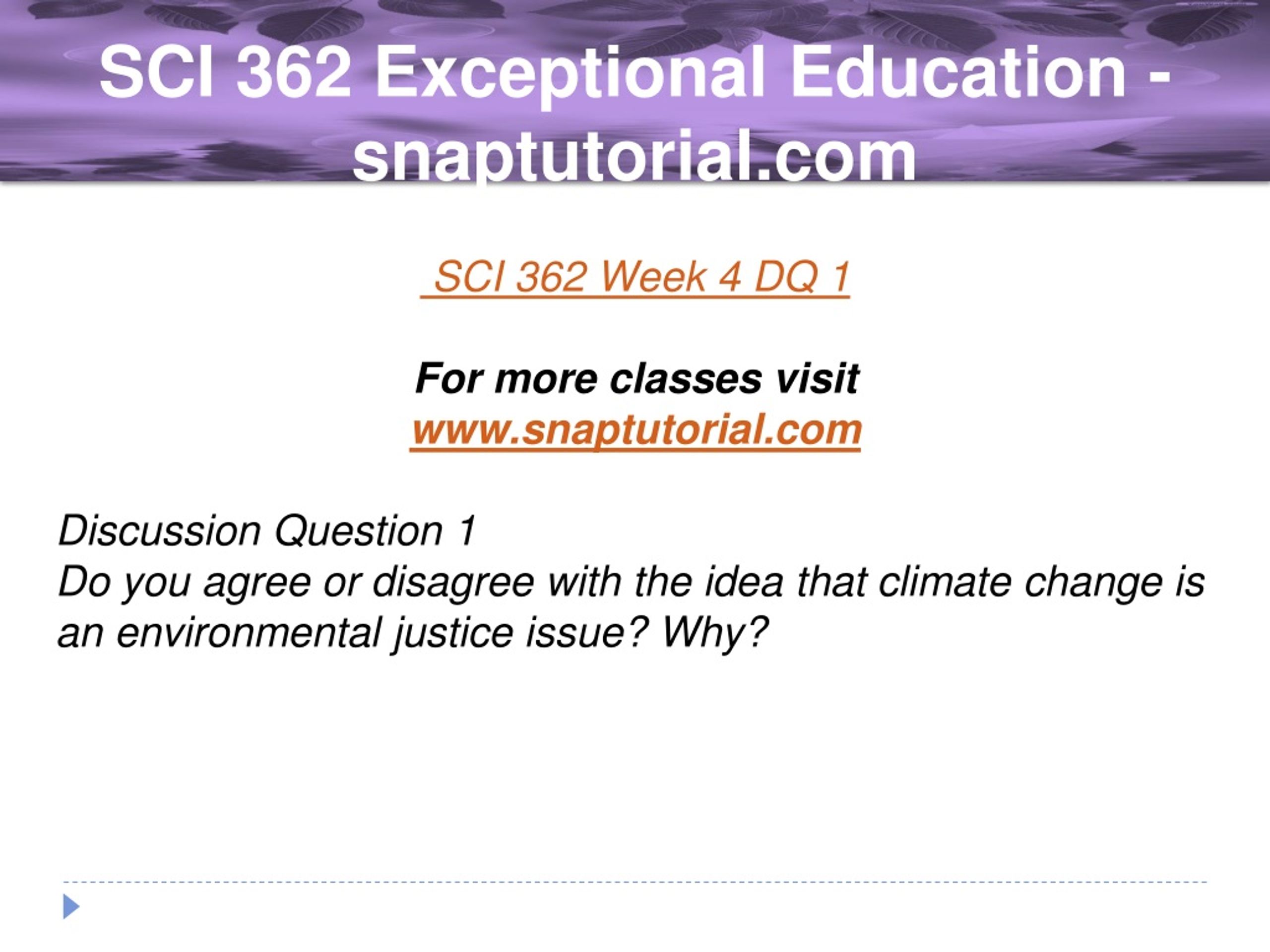 SCI 362 Exceptional Education - snaptutorial.com

SCI 362 Week 4 DQ 1

For more classes visit
www.snaptutorial.com

Discussion Question 1
Do you agree or disagree with the idea that climate change is an environmental justice issue? Why?